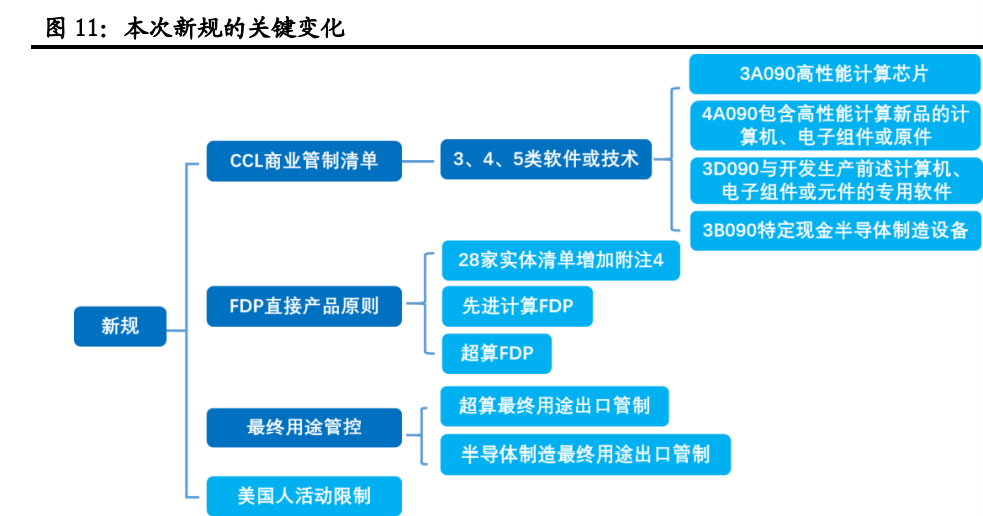 图 11：本次新规的关键变化

新规

CCL商业管制清单

3、4、5类软件或技术

3A090高性能计算芯片

4A090包含高性能计算新品的计算机、电子组件或原件

3D090与开发生产前述计算机、电子组件或元件的专用软件

3B090特定现金半导体制造设备

FDP直接产品原则

28家实体清单增加附注4

先进计算FDP

超算FDP

最终用途管控

超算最终用途出口管制

半导体制造最终用途出口管制

美国人活动限制